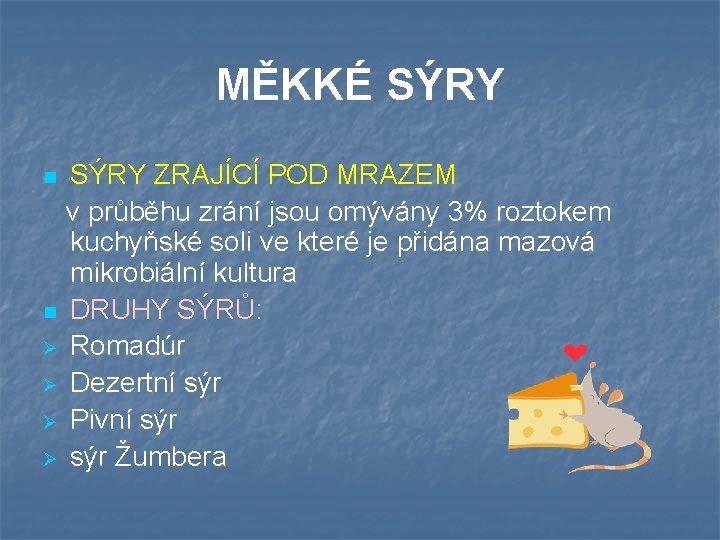 MĚKKÉ SÝRY

SÝRY ZRAJÍCÍ POD MRAZEM

v průběhu zrání jsou omývány 3% roztokem kuchyňské soli ve které je přidána mazová mikrobiální kultura

DRUHY SÝRŮ:

Romadúr

Dezertní sýr

Pivní sýr

sýr Žumbera